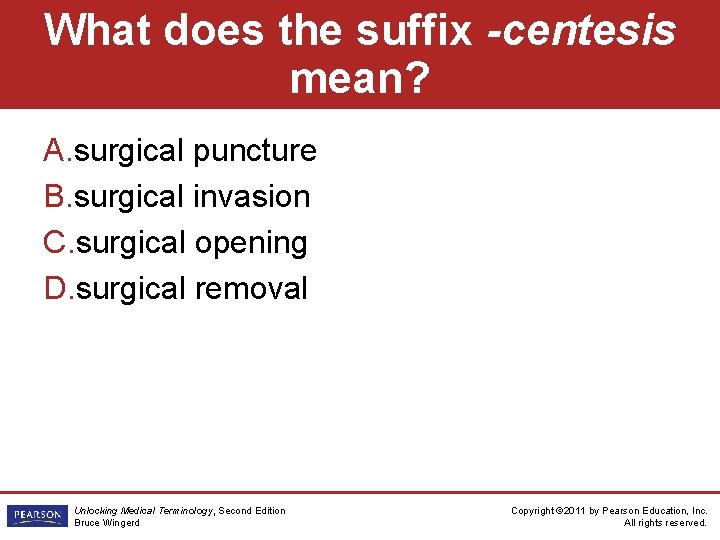 What does the suffix -centesis mean?

A.surgical puncture
B.surgical invasion
C.surgical opening
D.surgical removal

PEARSON

Unlocking Medical Terminology, Second Edition
Bruce Wingerd

Copyright ©2011 by Pearson Education, Inc.
All rights reserved.